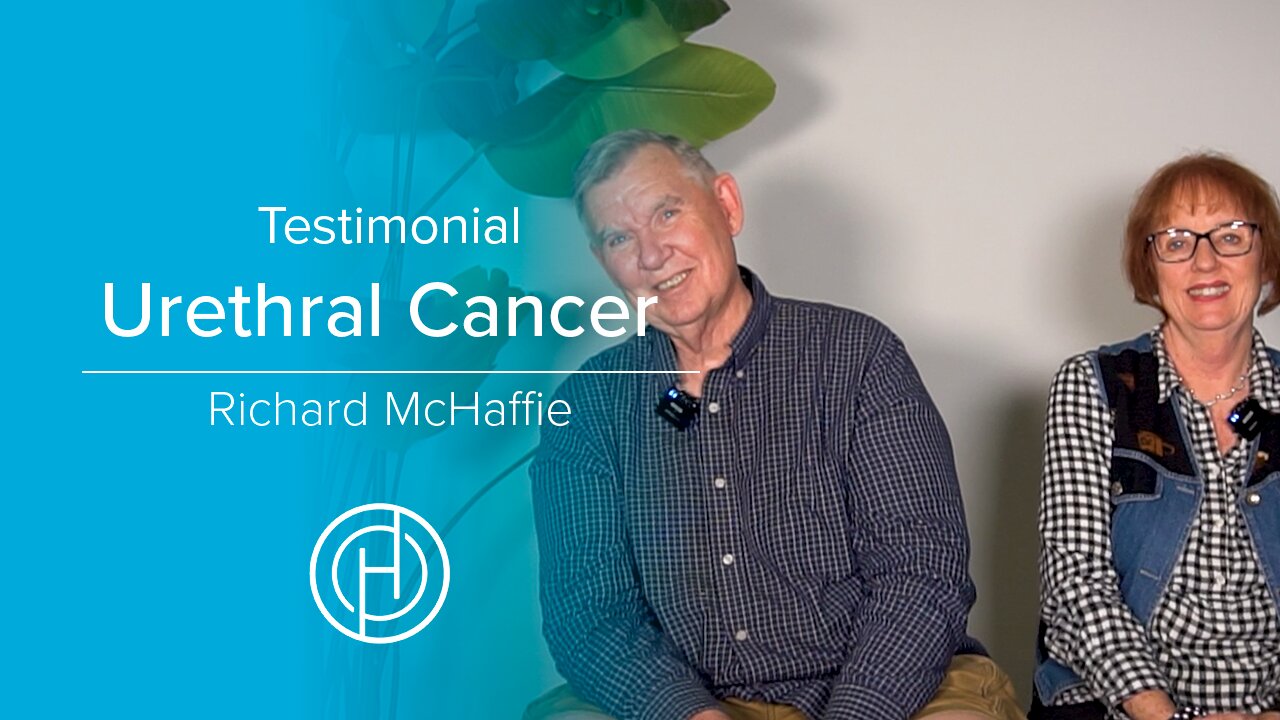 Testimonial

Urethral Cancer

Richard McHaffie